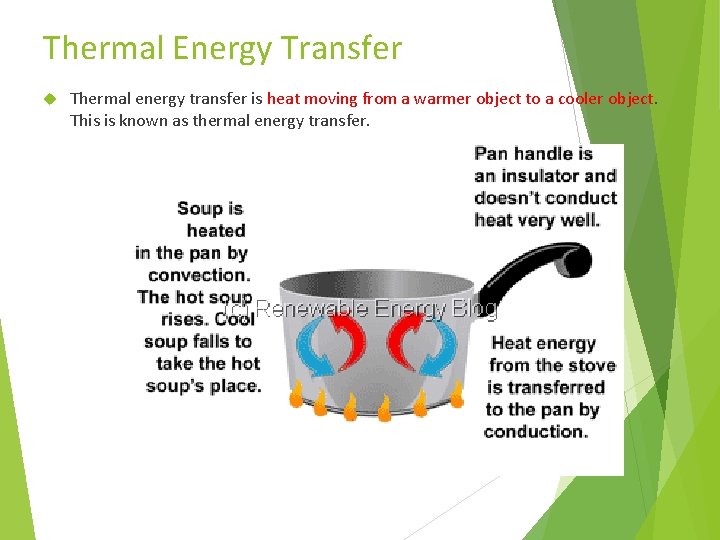 Thermal Energy Transfer

Thermal energy transfer is heat moving from a warmer object to a cooler object. This is known as thermal energy transfer.

Soup is heated in the pan by convection. The hot soup rises. Cool soup falls to take the hot soup's place.

(c) Renewable Energy Blog

Pan handle is an insulator and doesn't conduct heat very well.

Heat energy from the stove is transferred to the pan by conduction.